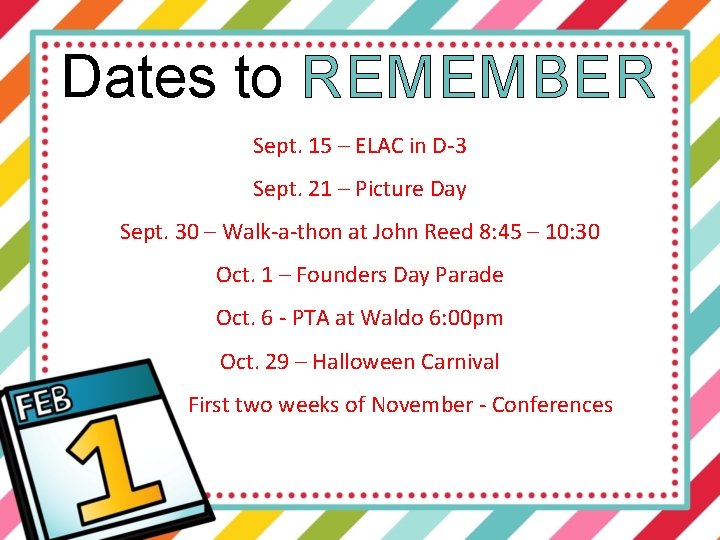 Dates to REMEMBER

Sept. 15 – ELAC in D-3

Sept. 21 – Picture Day

Sept. 30 – Walk-a-thon at John Reed 8:45 – 10:30

Oct. 1 – Founders Day Parade

Oct. 6 - PTA at Waldo 6:00pm

Oct. 29 – Halloween Carnival

First two weeks of November - Conferences

FEB

1